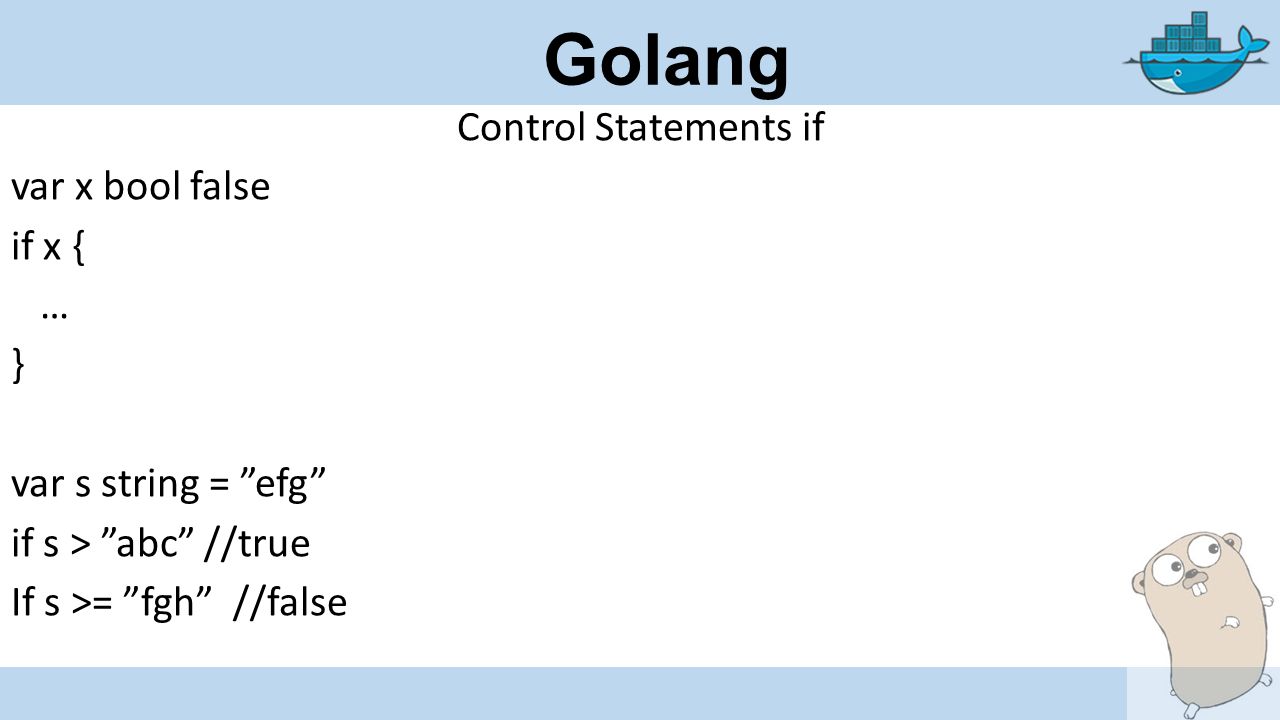 Golang

Control Statements if

var x bool false
if x {
…
}

var s string = ”efg”
if s > ”abc” //true
If s >= ”fgh” //false